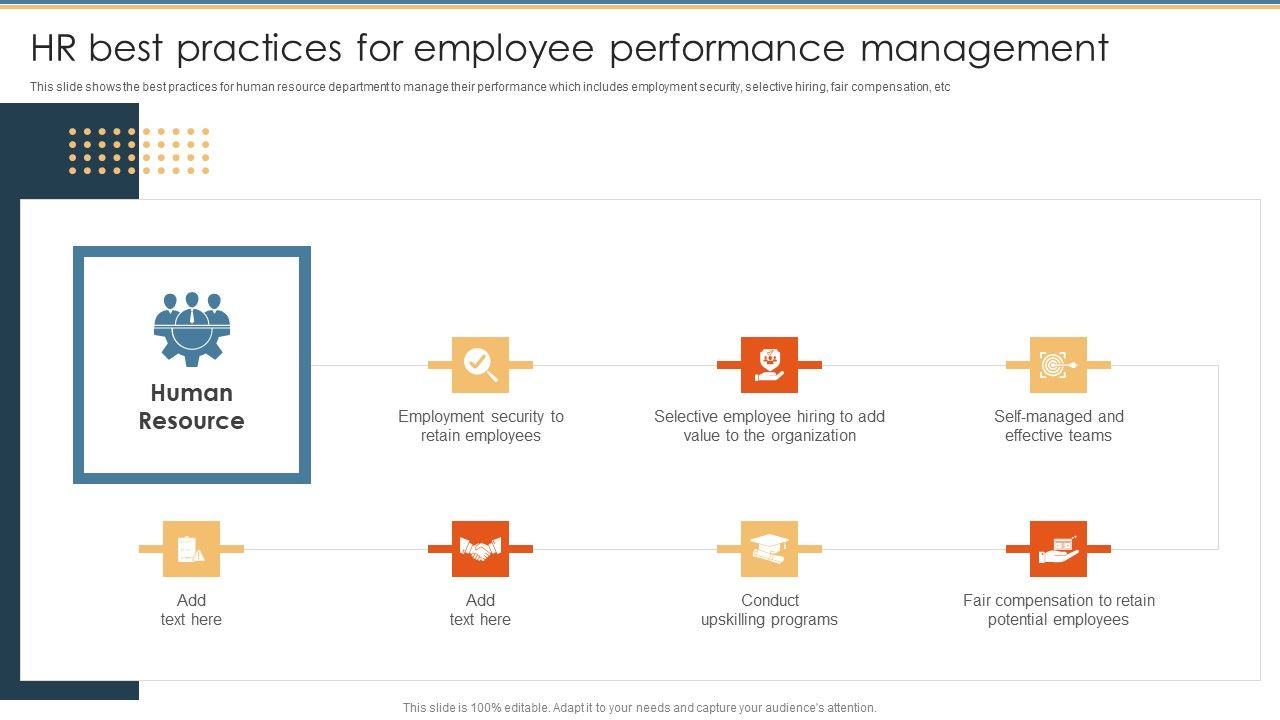 HR best practices for employee performance management

This slide shows the best practices for human resource department to manage their performance which includes employment security, selective hiring, fair compensation, etc

Human Resource

Employment security to retain employees

Selective employee hiring to add value to the organization

Self-managed and effective teams

Add text here

Add text here

Conduct upskilling programs

Fair compensation to retain potential employees

This slide is 100% editable. Adapt it to your needs and capture your audience's attention.